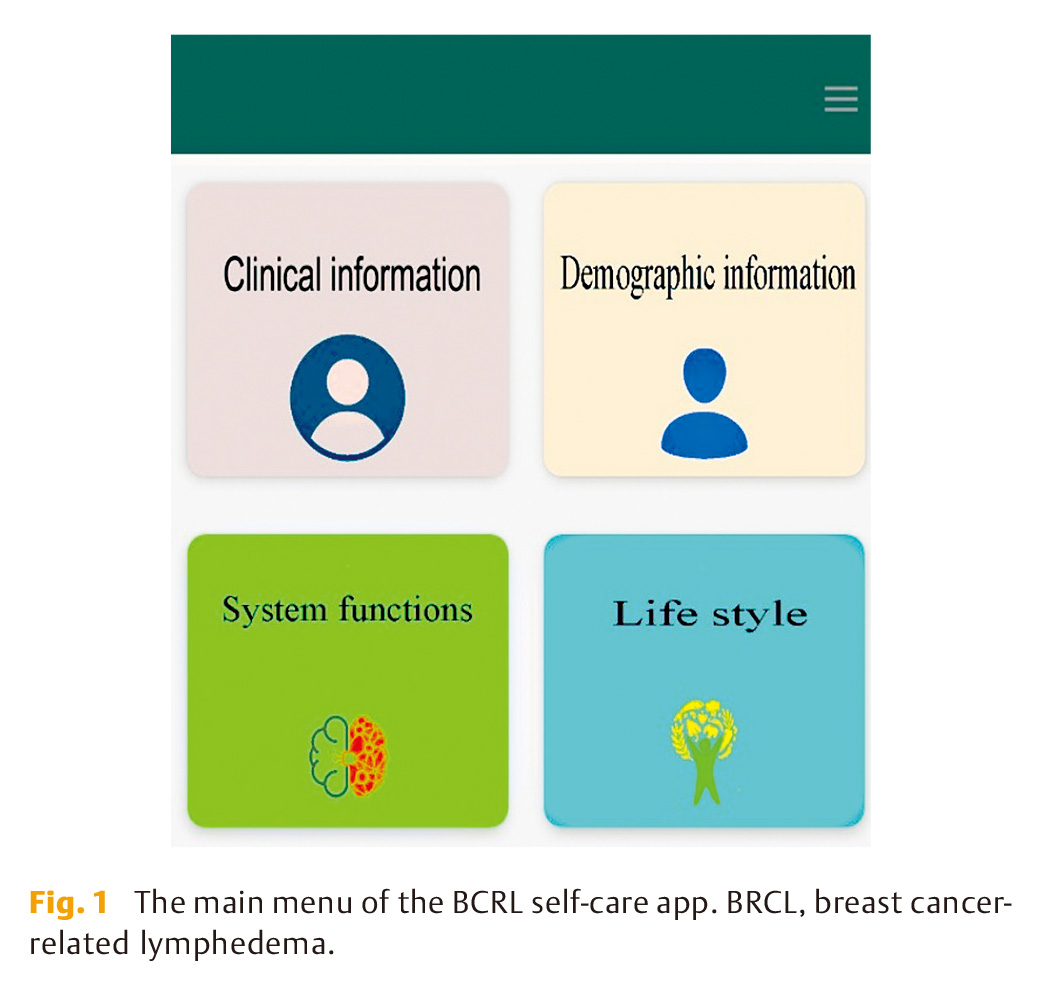 Clinical information

Demographic information

System functions

Life style

Fig. 1 The main menu of the BCRL self-care app. BRCL, breast cancer-related lymphedema.